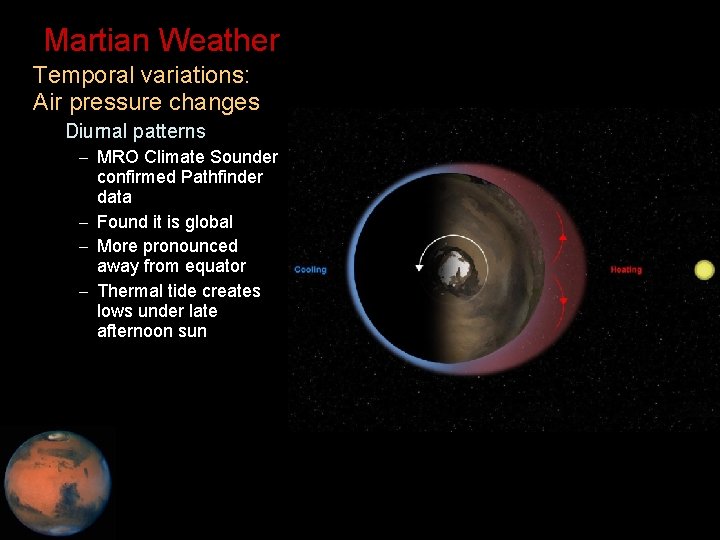 Martian Weather

Temporal variations:
Air pressure changes

Diurnal patterns

– MRO Climate Sounder confirmed Pathfinder data
– Found it is global
– More pronounced away from equator
– Thermal tide creates lows under late afternoon sun

Cooling

Heating